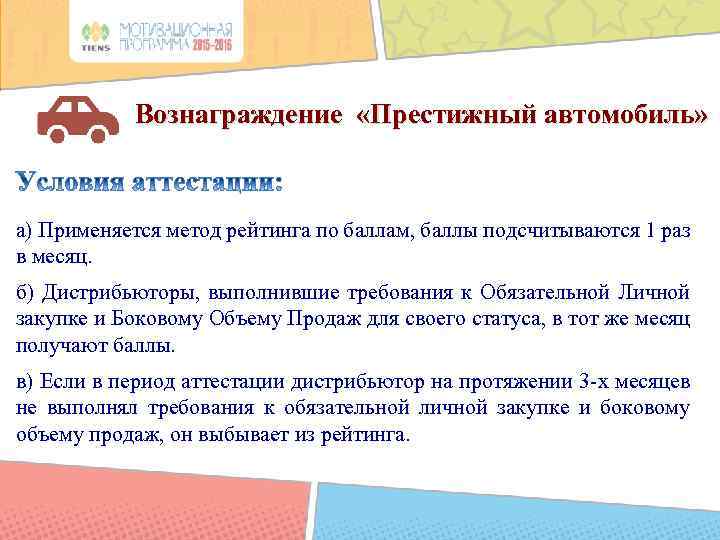 TIENS МОТИВАЦИОННАЯ ПРОГРАММА 2015-2016

Вознаграждение «Престижный автомобиль»

Условия аттестации:

а) Применяется метод рейтинга по баллам, баллы подсчитываются 1 раз в месяц.

б) Дистрибьюторы, выполнившие требования к Обязательной Личной закупке и Боковому Объему Продаж для своего статуса, в тот же месяц получают баллы.

в) Если в период аттестации дистрибьютор на протяжении 3-х месяцев не выполнял требования к обязательной личной закупке и боковому объему продаж, он выбывает из рейтинга.